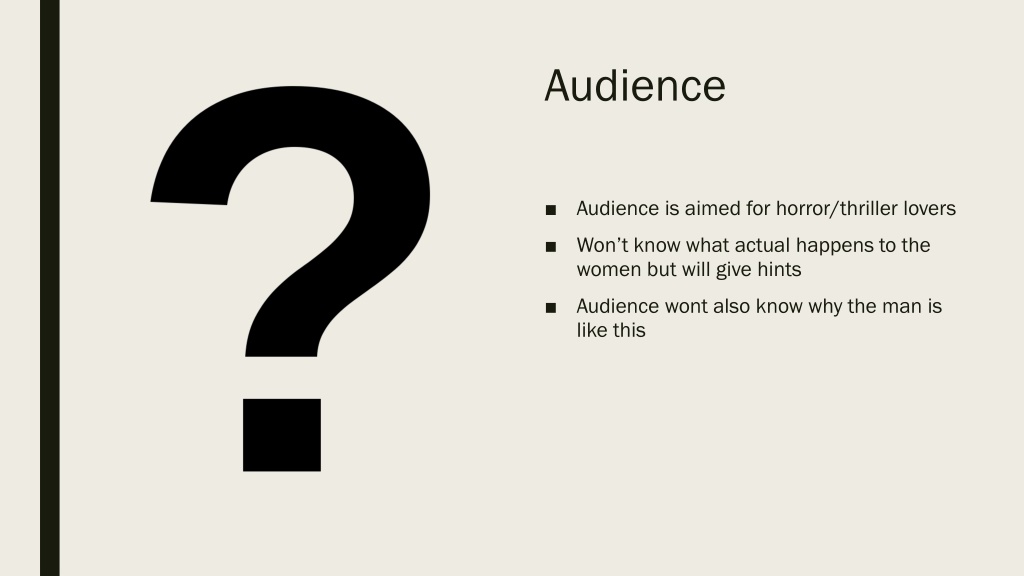 ?

Audience

■ Audience is aimed for horror/thriller lovers
■ Won't know what actual happens to the women but will give hints
■ Audience wont also know why the man is like this